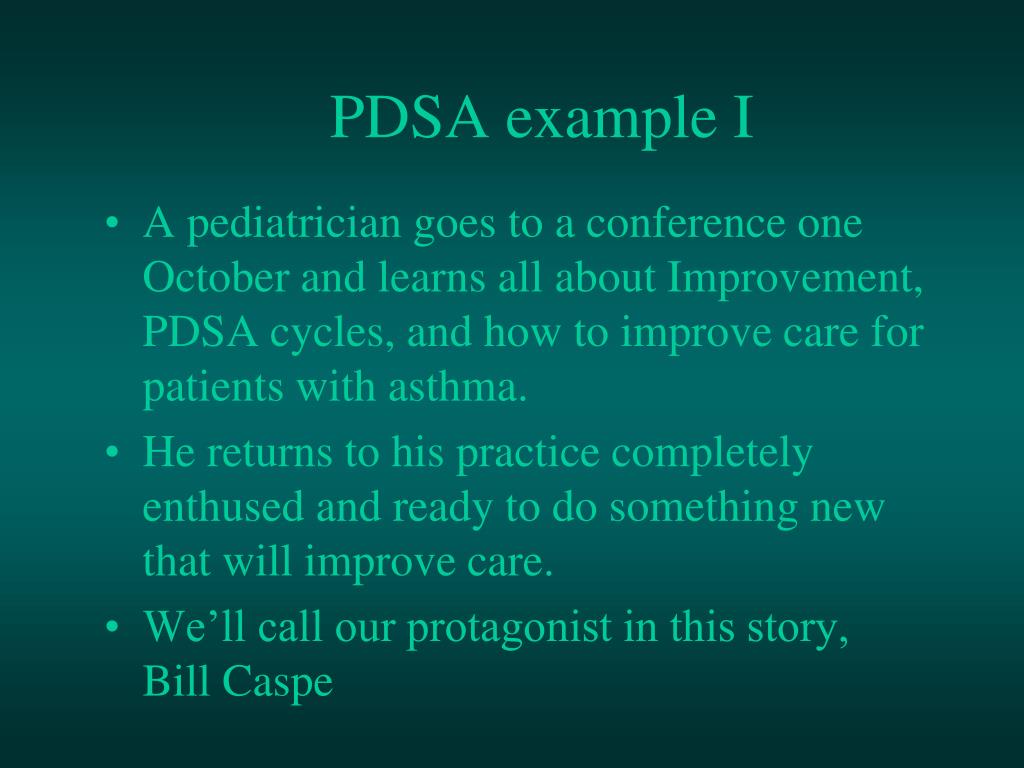 PDSA example I

• A pediatrician goes to a conference one October and learns all about Improvement, PDSA cycles, and how to improve care for patients with asthma.

• He returns to his practice completely enthused and ready to do something new that will improve care.

• We’ll call our protagonist in this story, Bill Caspe